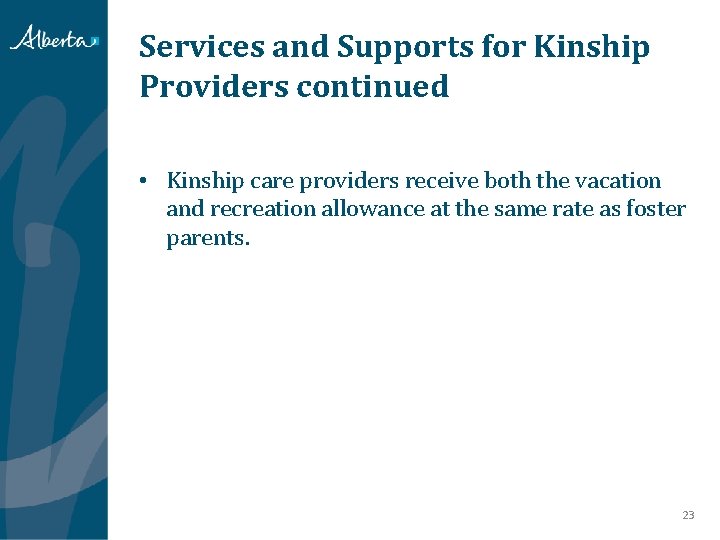 Alberta

Services and Supports for Kinship Providers continued

• Kinship care providers receive both the vacation and recreation allowance at the same rate as foster parents.

23